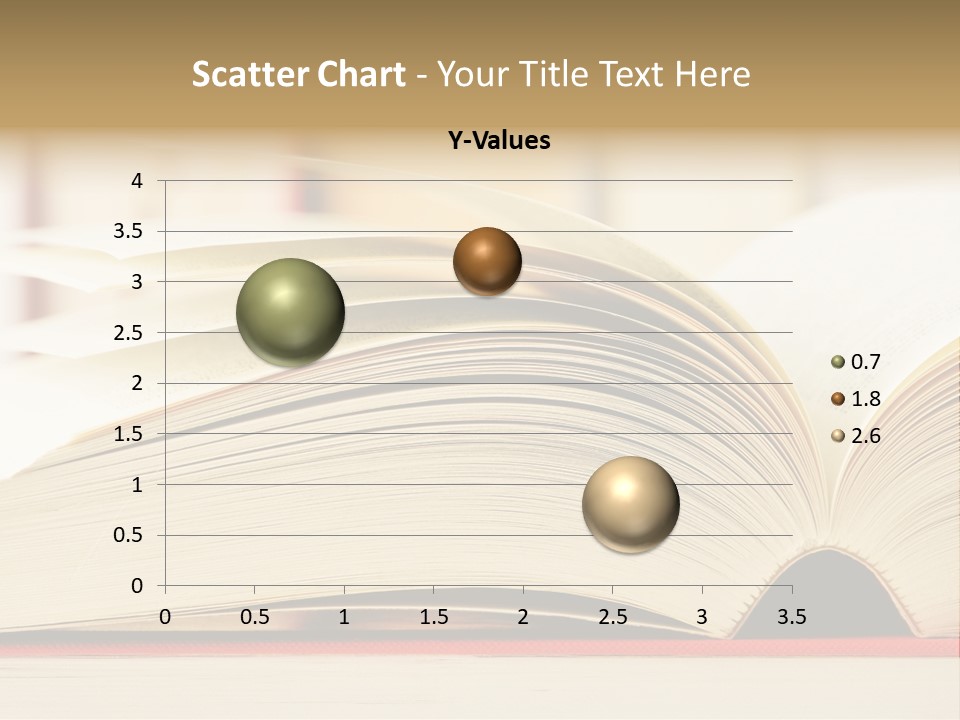 Scatter Chart - Your Title Text Here

Y-Values

4
3.5
3
2.5
2
1.5
1
0.5
0

0 0.5 1 1.5 2 2.5 3 3.5

0.7
1.8
2.6